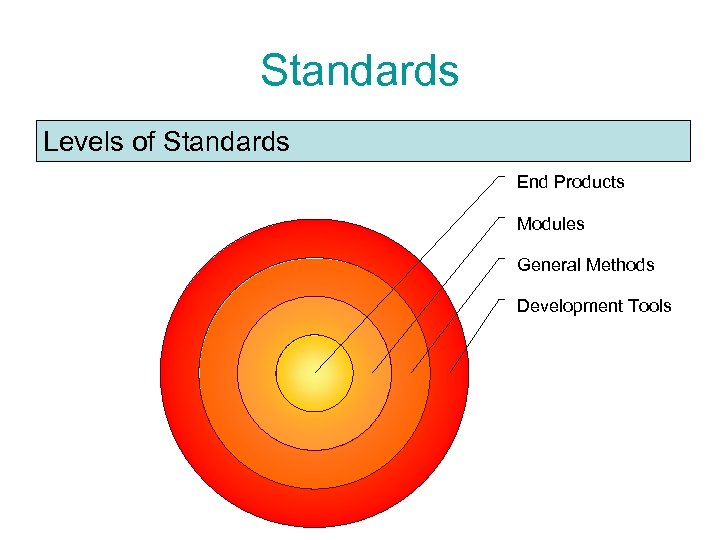 Standards

Levels of Standards

End Products

Modules

General Methods

Development Tools